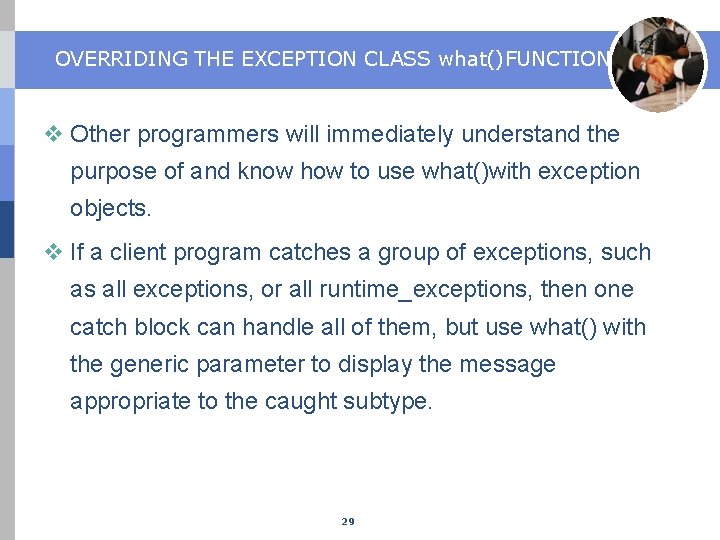 OVERRIDING THE EXCEPTION CLASS what()FUNCTION

❖ Other programmers will immediately understand the purpose of and know how to use what()with exception objects.

❖ If a client program catches a group of exceptions, such as all exceptions, or all runtime_exceptions, then one catch block can handle all of them, but use what() with the generic parameter to display the message appropriate to the caught subtype.

29